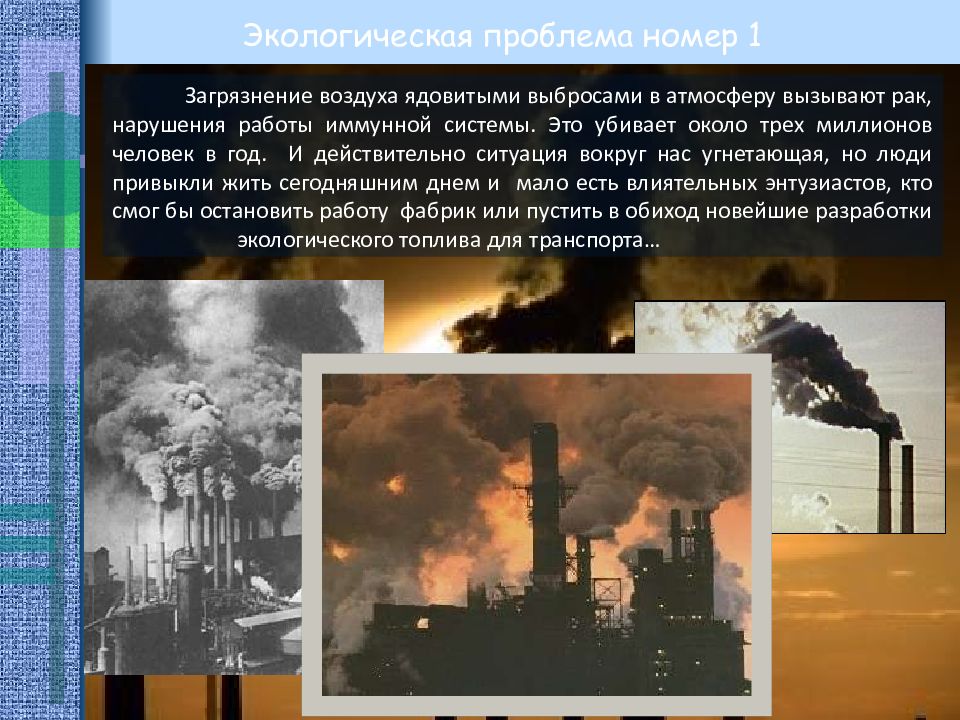 Экологическая проблема номер 1

Загрязнение воздуха ядовитыми выбросами в атмосферу вызывают рак, нарушения работы иммунной системы. Это убивает около трех миллионов человек в год. И действительно ситуация вокруг нас угнетающая, но люди привыкли жить сегодняшним днем и мало есть влиятельных энтузиастов, кто смог бы остановить работу фабрик или пустить в обиход новейшие разработки экологического топлива для транспорта…